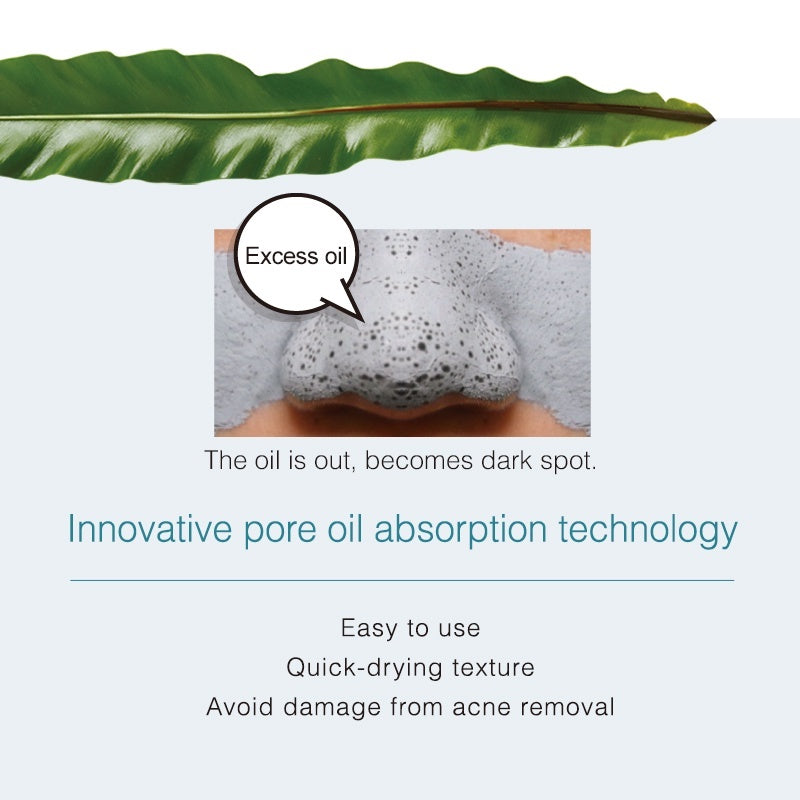 Excess oil

The oil is out, becomes dark spot.

Innovative pore oil absorption technology

Easy to use
Quick-drying texture
Avoid damage from acne removal